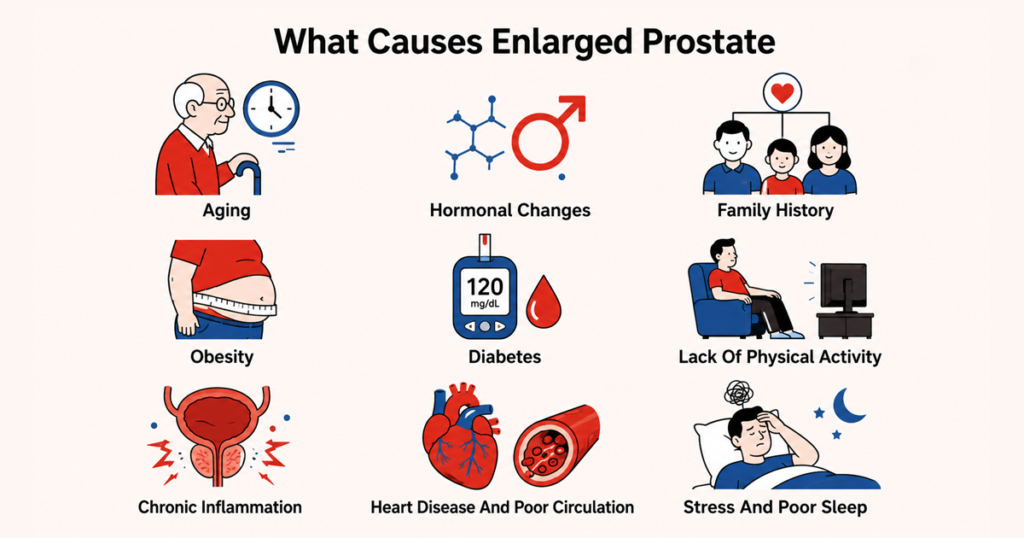 What Causes Enlarged Prostate

Aging

Hormonal Changes

Family History

Obesity

120
mg/dL

Diabetes

Lack Of Physical Activity

Chronic Inflammation

Heart Disease And Poor Circulation

Stress And Poor Sleep